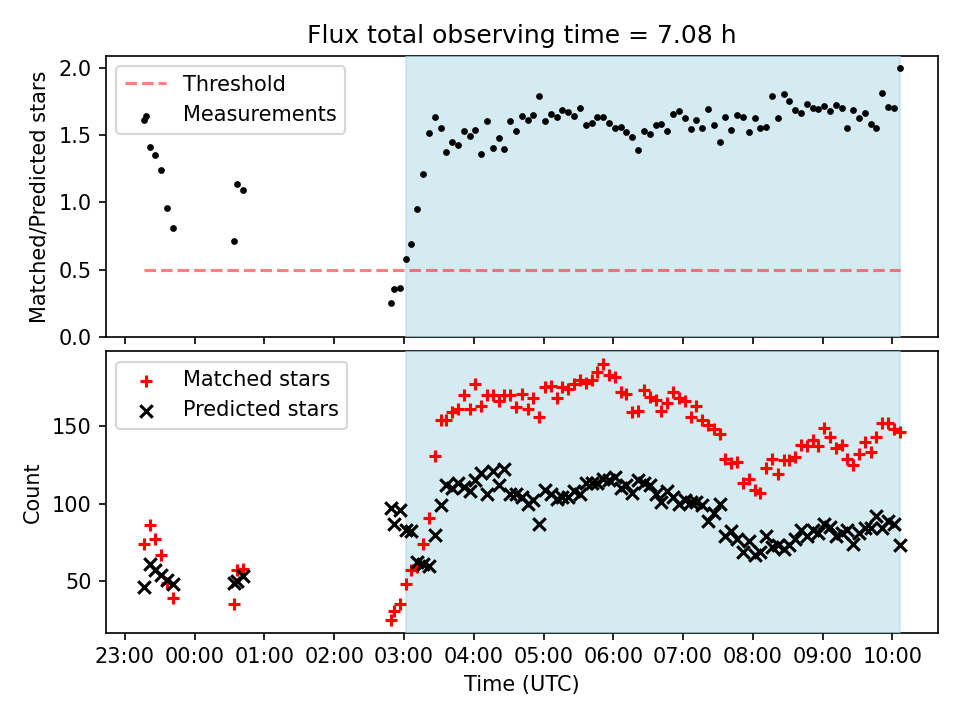 Flux total observing time = 7.08 h

Threshold
Measurements

Matched/Predicted stars

2.0
1.5
1.0
0.5
0.0

Matched stars
Predicted stars

Count

150
100
50

23:00 00:00 01:00 02:00 03:00 04:00 05:00 06:00 07:00 08:00 09:00 10:00
Time (UTC)